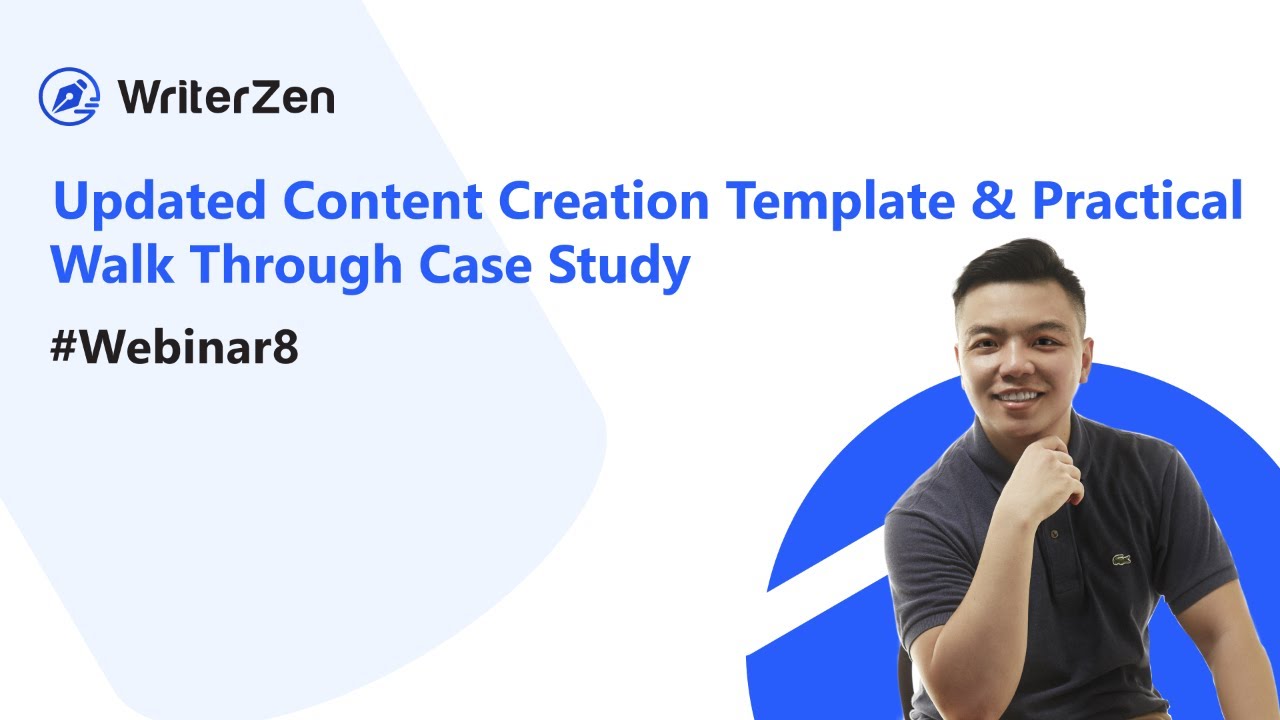 WriterZen

Updated Content Creation Template & Practical Walk Through Case Study

#Webinar8